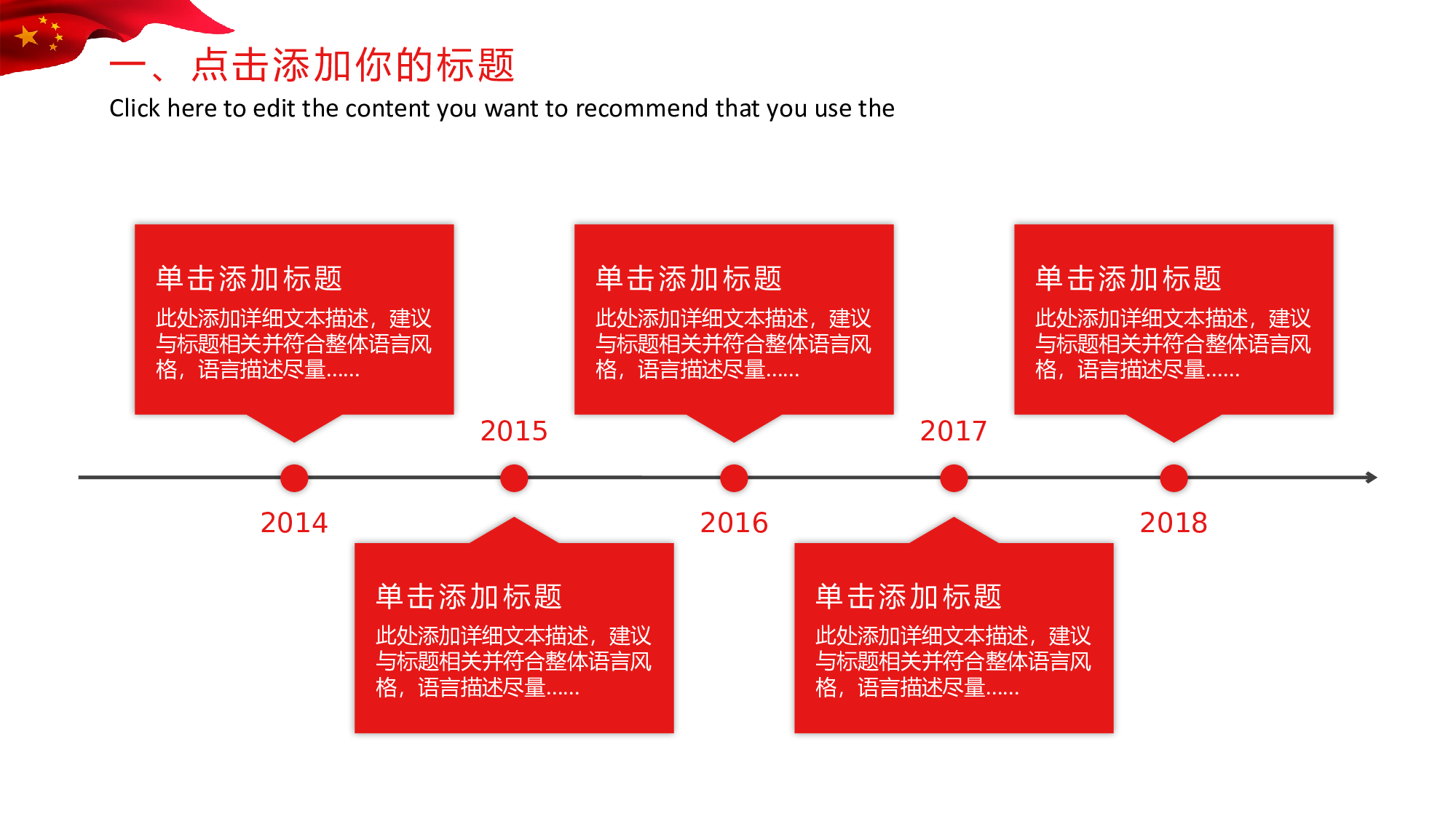 一、点击添加你的标题

Click here to edit the content you want to recommend that you use the

单击添加标题

此处添加详细文本描述，建议与标题相关并符合整体语言风格，语言描述尽量……

2014

2015

单击添加标题

此处添加详细文本描述，建议与标题相关并符合整体语言风格，语言描述尽量……

单击添加标题

此处添加详细文本描述，建议与标题相关并符合整体语言风格，语言描述尽量……

2016

2017

单击添加标题

此处添加详细文本描述，建议与标题相关并符合整体语言风格，语言描述尽量……

单击添加标题

此处添加详细文本描述，建议与标题相关并符合整体语言风格，语言描述尽量……

2018